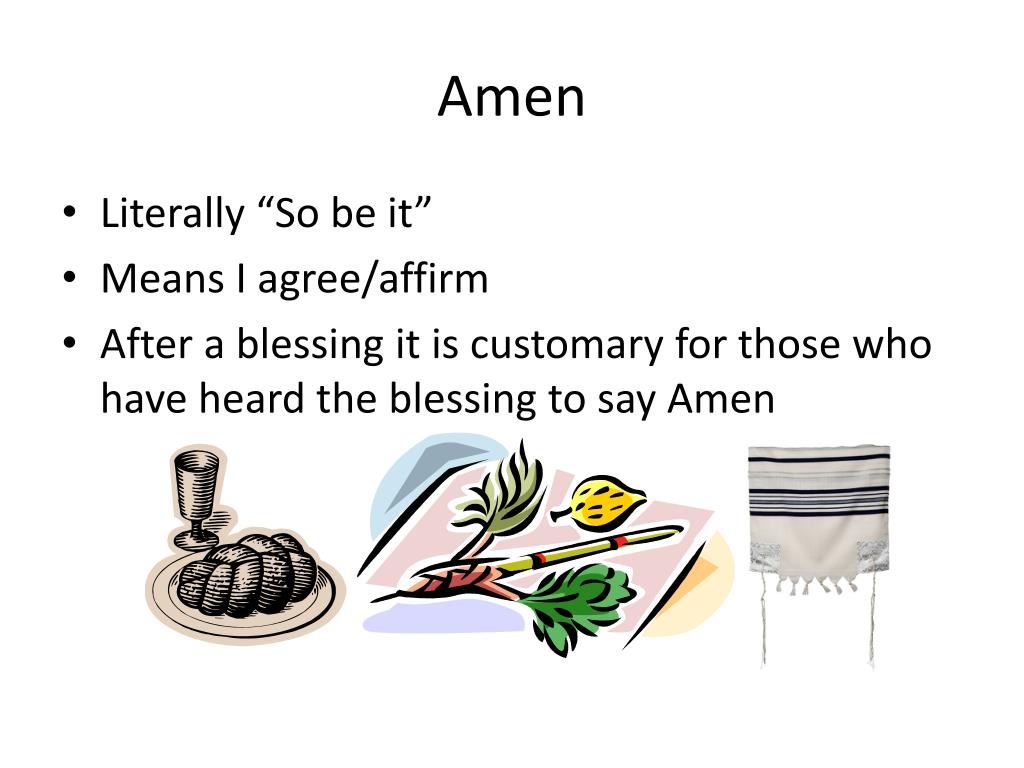 Amen

• Literally “So be it”
• Means I agree/affirm
• After a blessing it is customary for those who have heard the blessing to say Amen